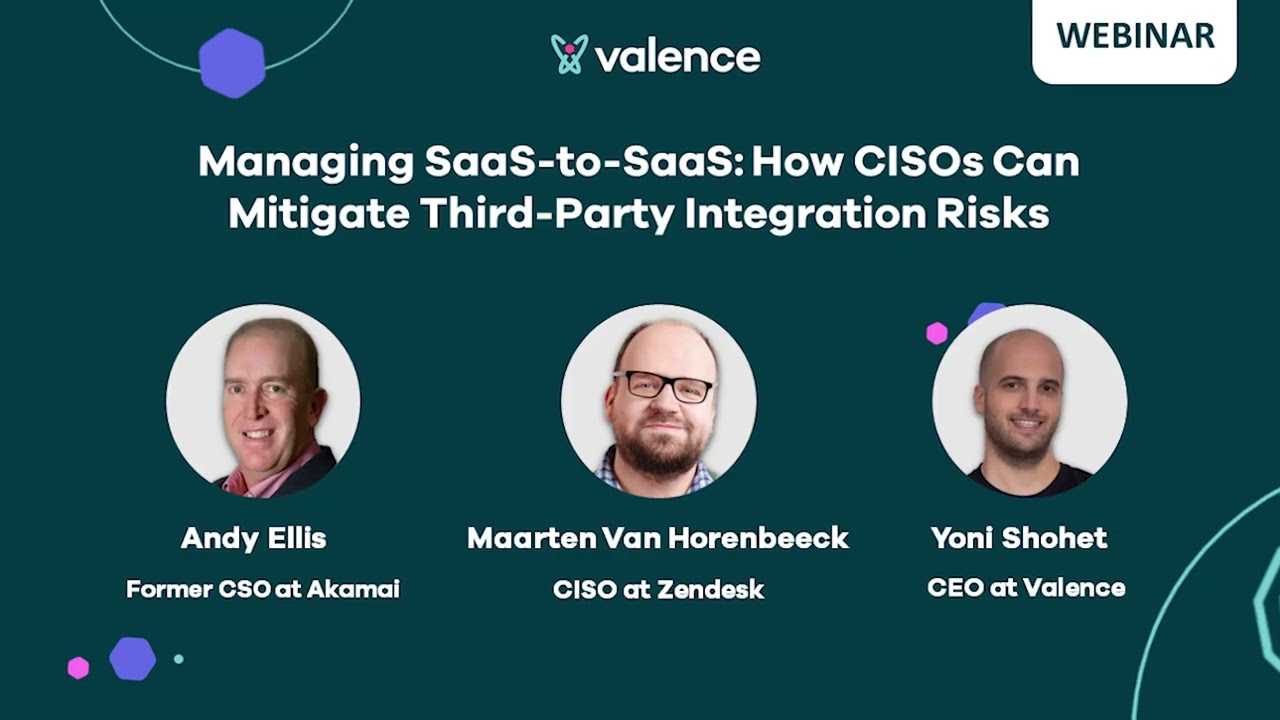 valence

WEBINAR

Managing SaaS-to-SaaS: How CISOs Can Mitigate Third-Party Integration Risks

Andy Ellis
Former CSO at Akamai

Maarten Van Horenbeeck
CISO at Zendesk

Yoni Shohet
CEO at Valence